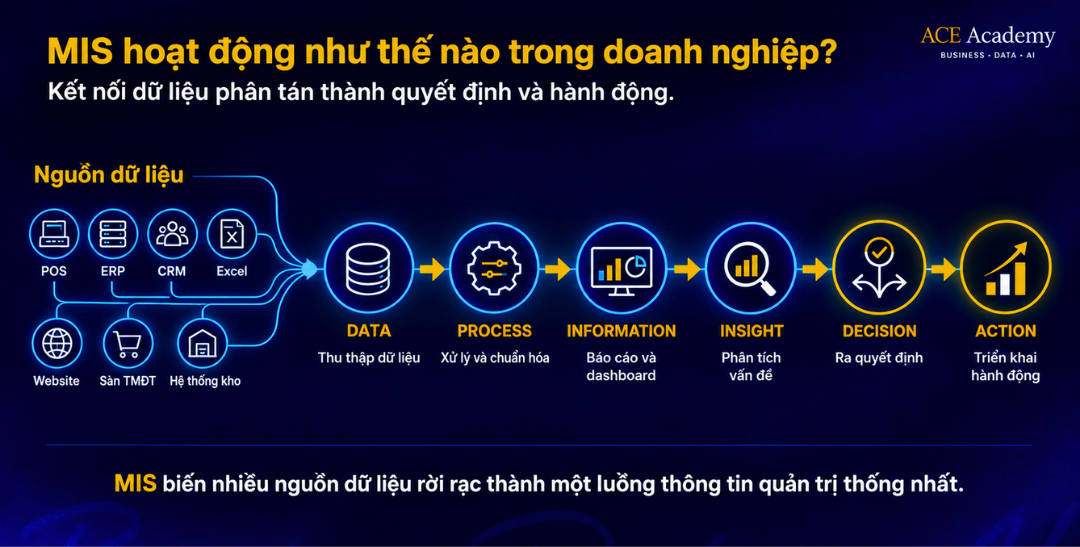 MIS hoạt động như thế nào trong doanh nghiệp?
Kết nối dữ liệu phân tán thành quyết định và hành động.

ACE Academy
BUSINESS · DATA · AI

Nguồn dữ liệu

POS
ERP
CRM
Excel
Website
Sàn TMĐT
Hệ thống kho

DATA
Thu thập dữ liệu

PROCESS
Xử lý và chuẩn hóa

INFORMATION
Báo cáo và dashboard

INSIGHT
Phân tích vấn đề

DECISION
Ra quyết định

ACTION
Triển khai hành động

MIS biến nhiều nguồn dữ liệu rời rạc thành một luồng thông tin quản trị thống nhất.